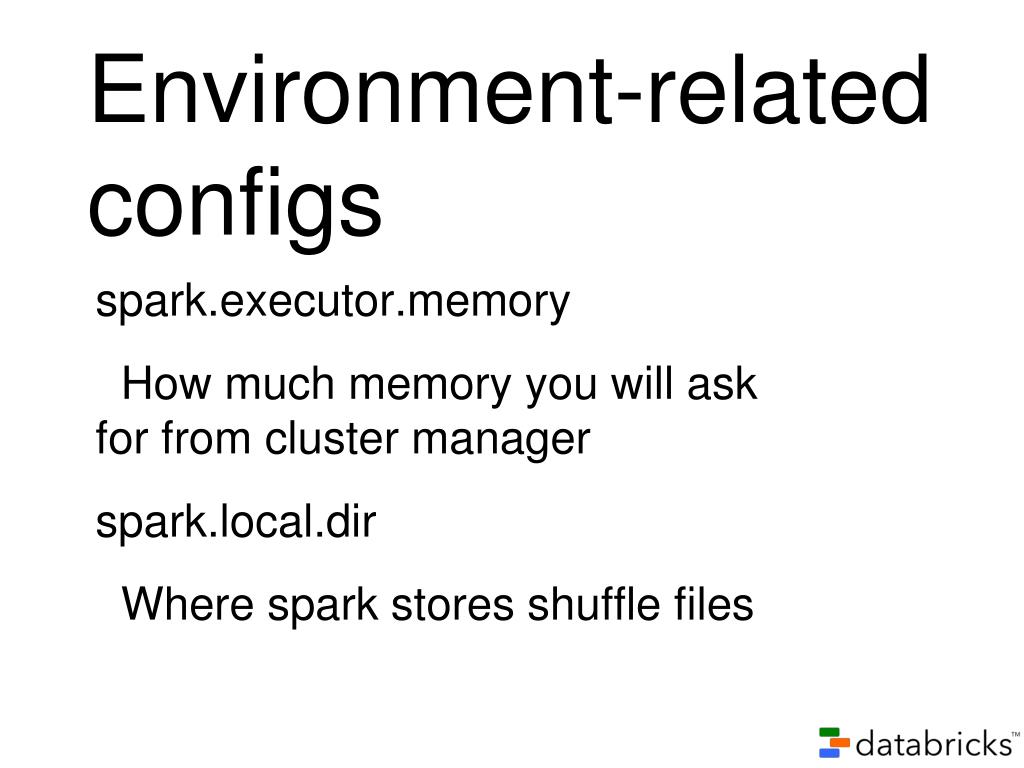 Environment-related configs

spark.executor.memory

How much memory you will ask for from cluster manager

spark.local.dir

Where spark stores shuffle files

databricks™